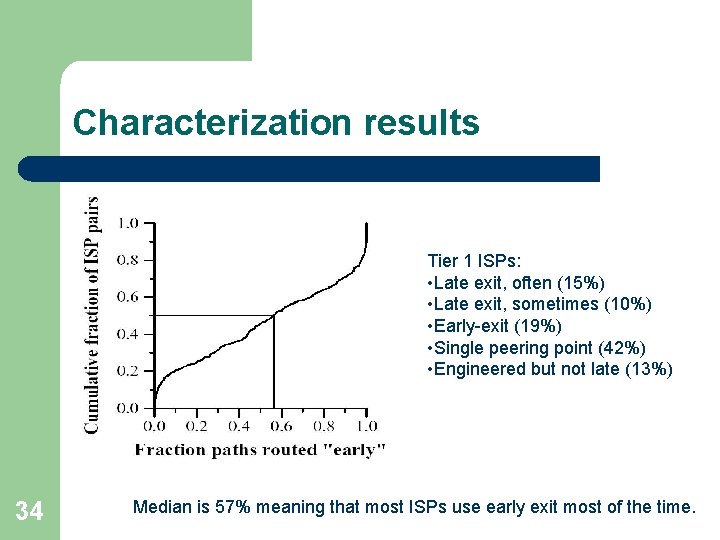 Characterization results

Cumulative fraction of ISP pairs

1.0
0.8
0.6
0.4
0.2
0.0

0.0 0.2 0.4 0.6 0.8 1.0

Fraction paths routed "early"

Tier 1 ISPs:
•Late exit, often (15%)
•Late exit, sometimes (10%)
•Early-exit (19%)
•Single peering point (42%)
•Engineered but not late (13%)

34

Median is 57% meaning that most ISPs use early exit most of the time.